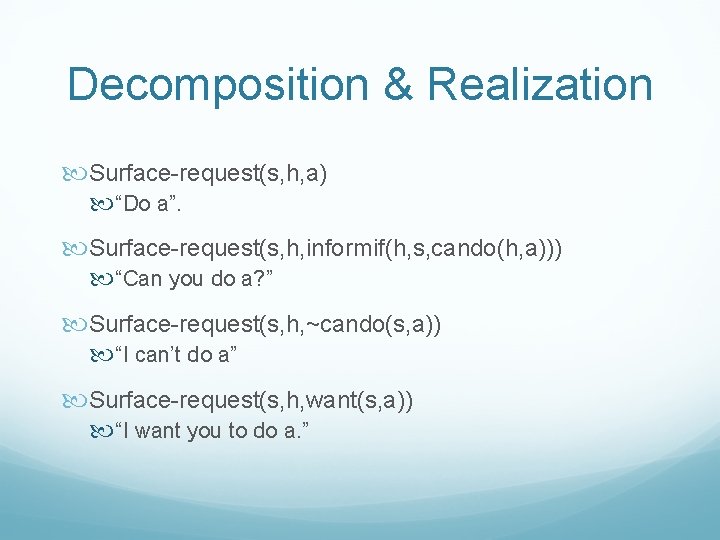 Decomposition & Realization

Surface-request(s,h,a)
“Do a”.

Surface-request(s,h,informif(h,s,cando(h,a)))
“Can you do a?”

Surface-request(s,h,~cando(s,a))
“I can’t do a”

Surface-request(s,h,want(s,a))
“I want you to do a.”